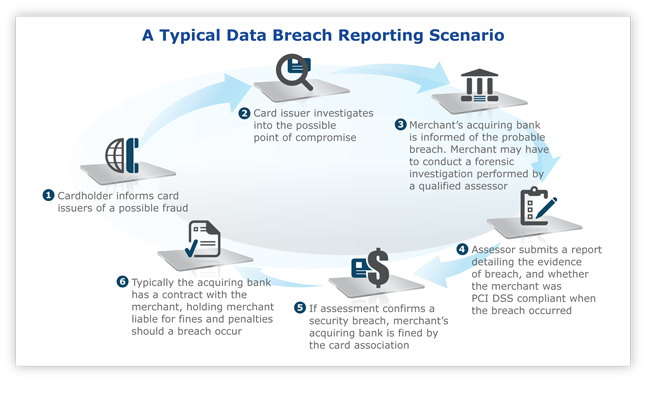 A Typical Data Breach Reporting Scenario

1 Cardholder informs card issuers of a possible fraud

2 Card issuer investigates into the possible point of compromise

3 Merchant's acquiring bank is informed of the probable breach. Merchant may have to conduct a forensic investigation performed by a qualified assessor

4 Assessor submits a report detailing the evidence of breach, and whether the merchant was PCI DSS compliant when the breach occurred

5 If assessment confirms a security breach, merchant's acquiring bank is fined by the card association

6 Typically the acquiring bank has a contract with the merchant, holding merchant liable for fines and penalties should a breach occur